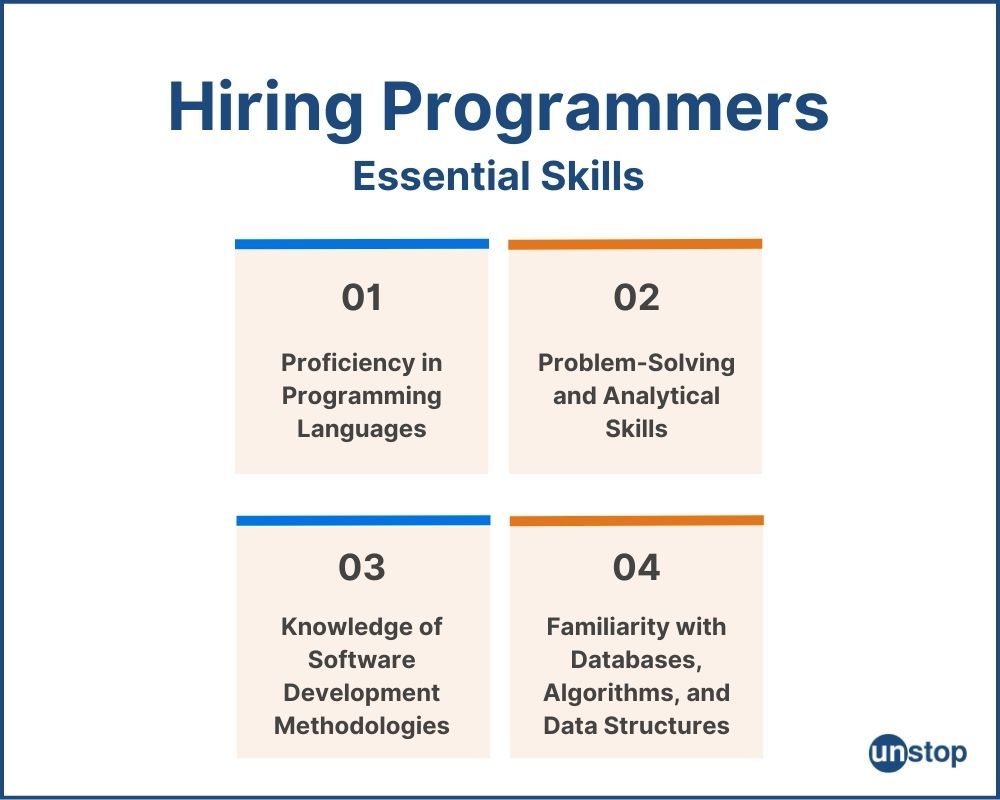 Hiring Programmers
Essential Skills

01

Proficiency in Programming Languages

02

Problem-Solving and Analytical Skills

03

Knowledge of Software Development Methodologies

04

Familiarity with Databases, Algorithms, and Data Structures

unstop